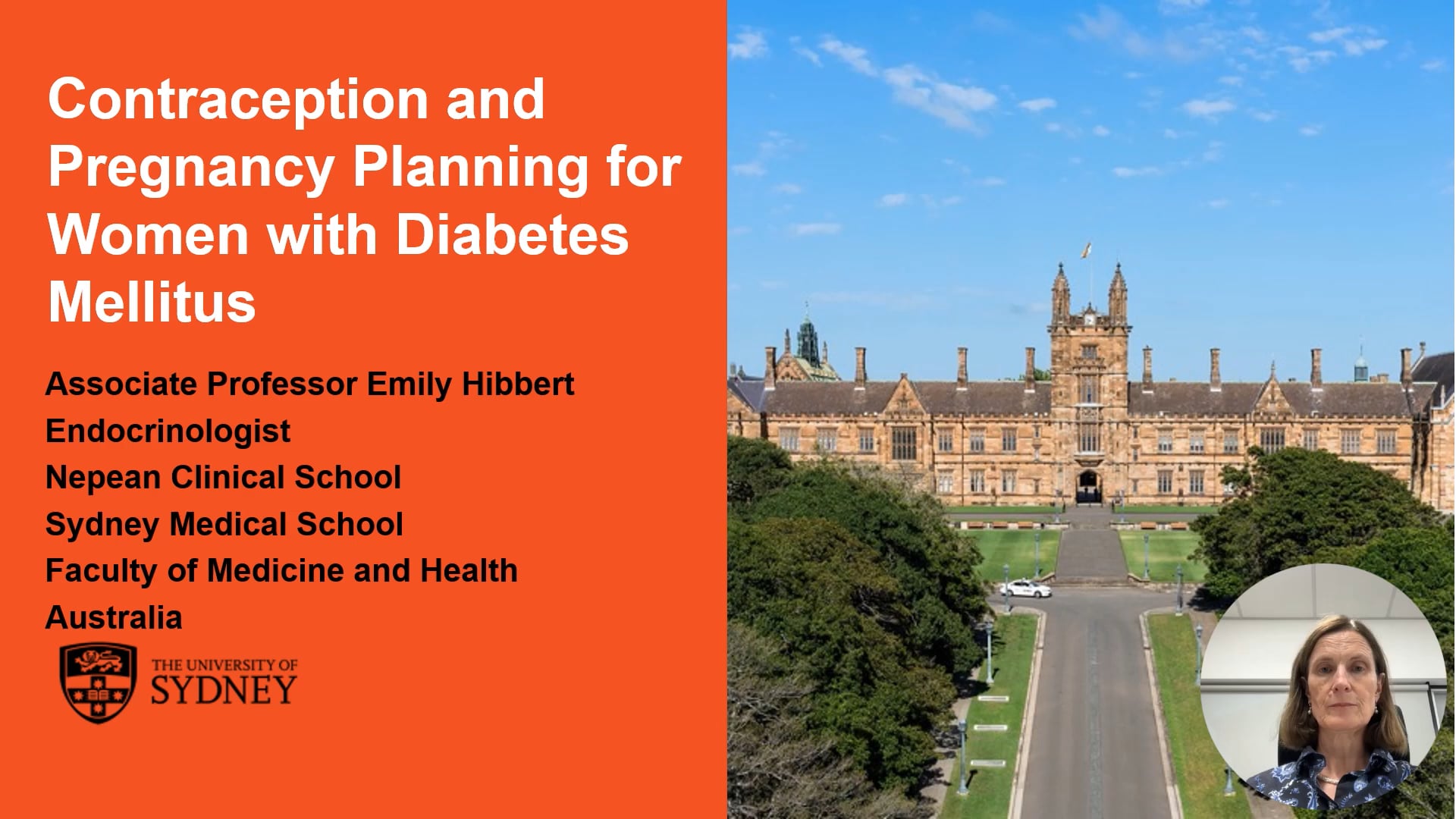 Contraception and Pregnancy Planning for Women with Diabetes Mellitus

Associate Professor Emily Hibbert
Endocrinologist
Nepean Clinical School
Sydney Medical School
Faculty of Medicine and Health
Australia

THE UNIVERSITY OF
SYDNEY